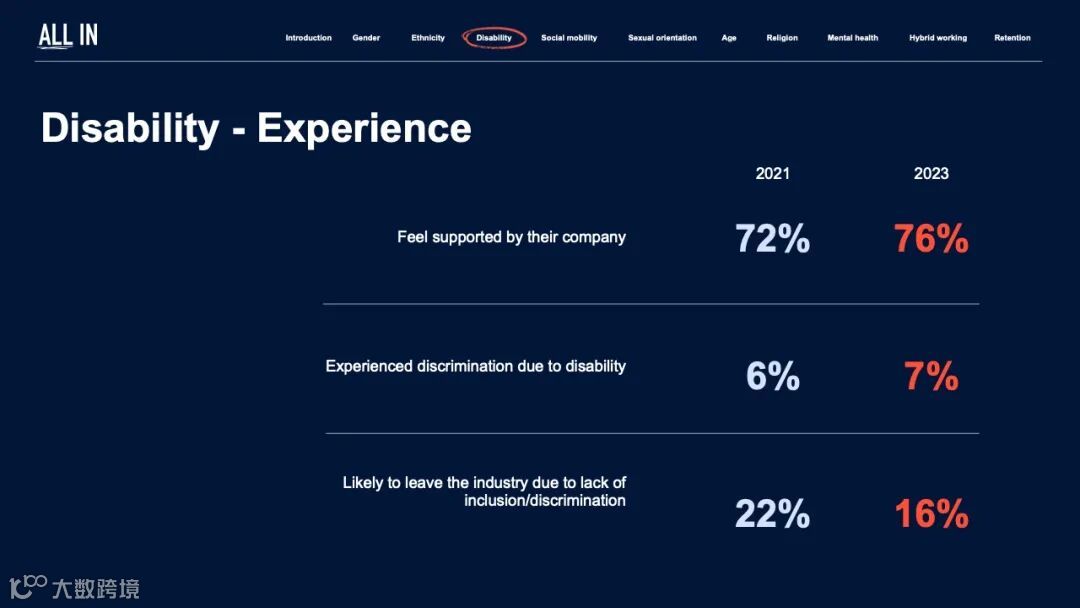 ALL IN

Introduction Gender Ethnicity Disability Social mobility Sexual orientation Age Religion Mental health Hybrid working Retention

Disability - Experience

| | 2021 | 2023 |
|---|---|---|
| Feel supported by their company | 72% | 76% |
| Experienced discrimination due to disability | 6% | 7% |
| Likely to leave the industry due to lack of inclusion/discrimination | 22% | 16% |

大数跨境